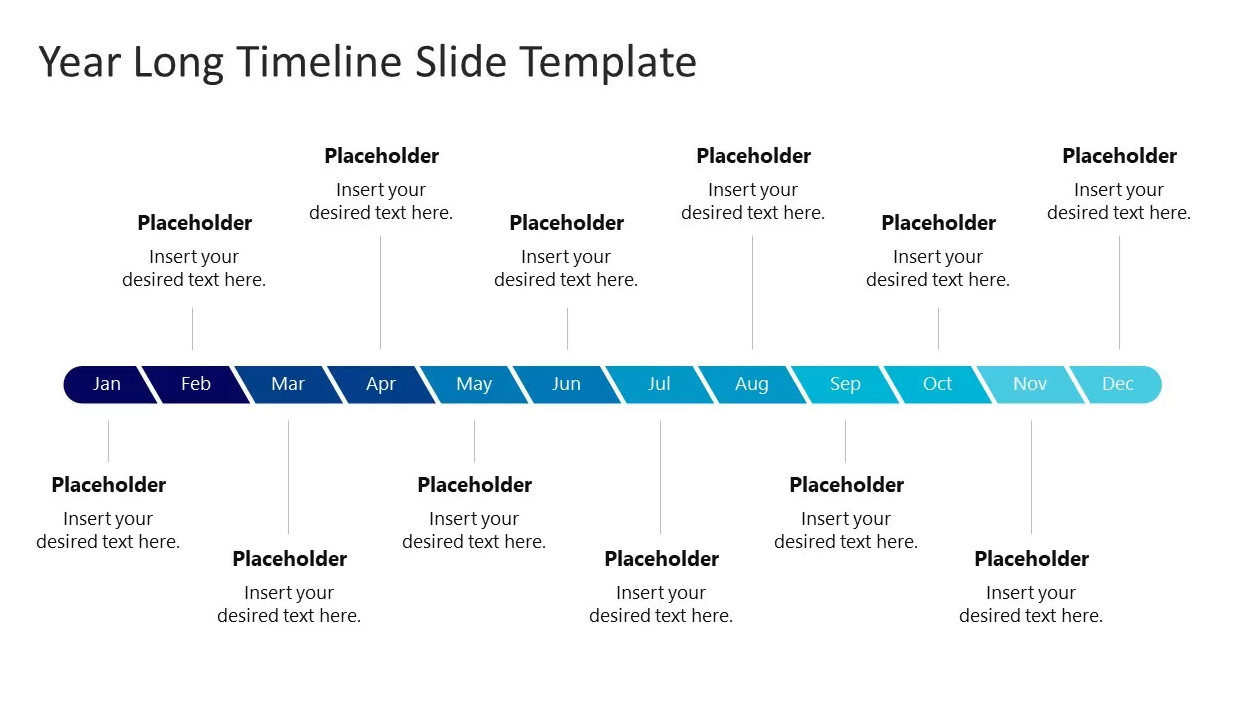 Year Long Timeline Slide Template

Placeholder
Insert your desired text here.

Placeholder
Insert your desired text here.

Placeholder
Insert your desired text here.

Placeholder
Insert your desired text here.

Placeholder
Insert your desired text here.

Placeholder
Insert your desired text here.

Jan
Feb
Mar
Apr
May
Jun
Jul
Aug
Sep
Oct
Nov
Dec

Placeholder
Insert your desired text here.

Placeholder
Insert your desired text here.

Placeholder
Insert your desired text here.

Placeholder
Insert your desired text here.

Placeholder
Insert your desired text here.

Placeholder
Insert your desired text here.